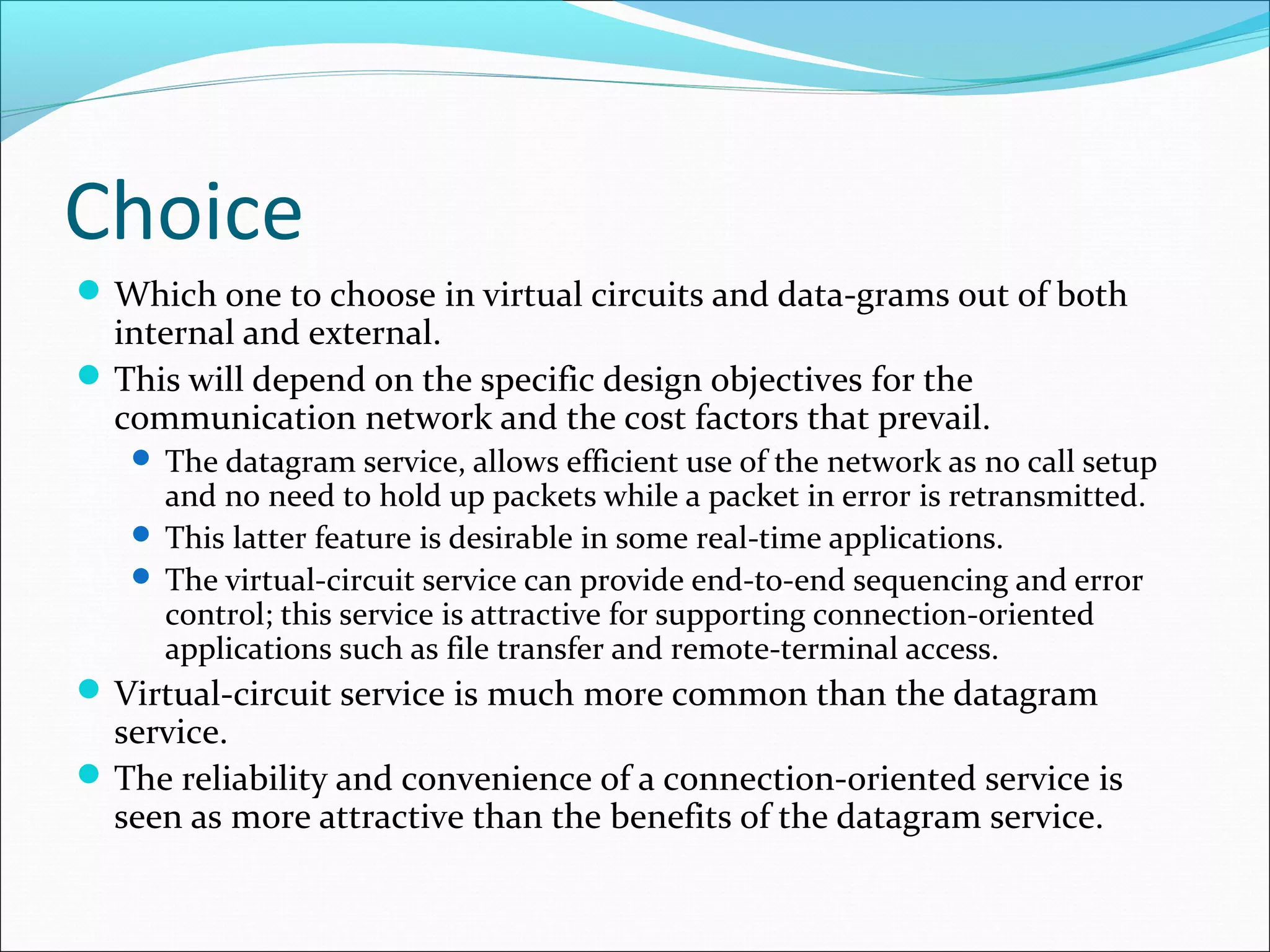 Choice

- Which one to choose in virtual circuits and data-grams out of both internal and external.
- This will depend on the specific design objectives for the communication network and the cost factors that prevail.
  - The datagram service, allows efficient use of the network as no call setup and no need to hold up packets while a packet in error is retransmitted.
  - This latter feature is desirable in some real-time applications.
  - The virtual-circuit service can provide end-to-end sequencing and error control; this service is attractive for supporting connection-oriented applications such as file transfer and remote-terminal access.
- Virtual-circuit service is much more common than the datagram service.
- The reliability and convenience of a connection-oriented service is seen as more attractive than the benefits of the datagram service.